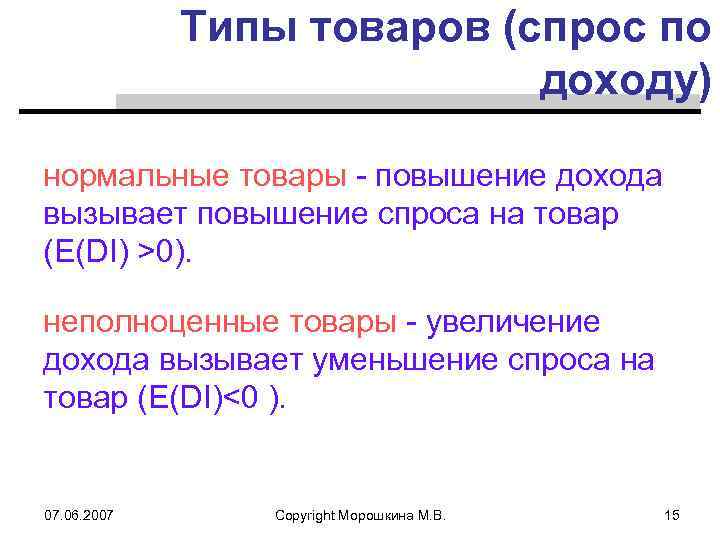 Типы товаров (спрос по доходу)

нормальные товары - повышение дохода вызывает повышение спроса на товар (E(DI) >0).

неполноценные товары - увеличение дохода вызывает уменьшение спроса на товар (E(DI)<0 ).

07.06.2007

Copyright Морошкина М.В.

15